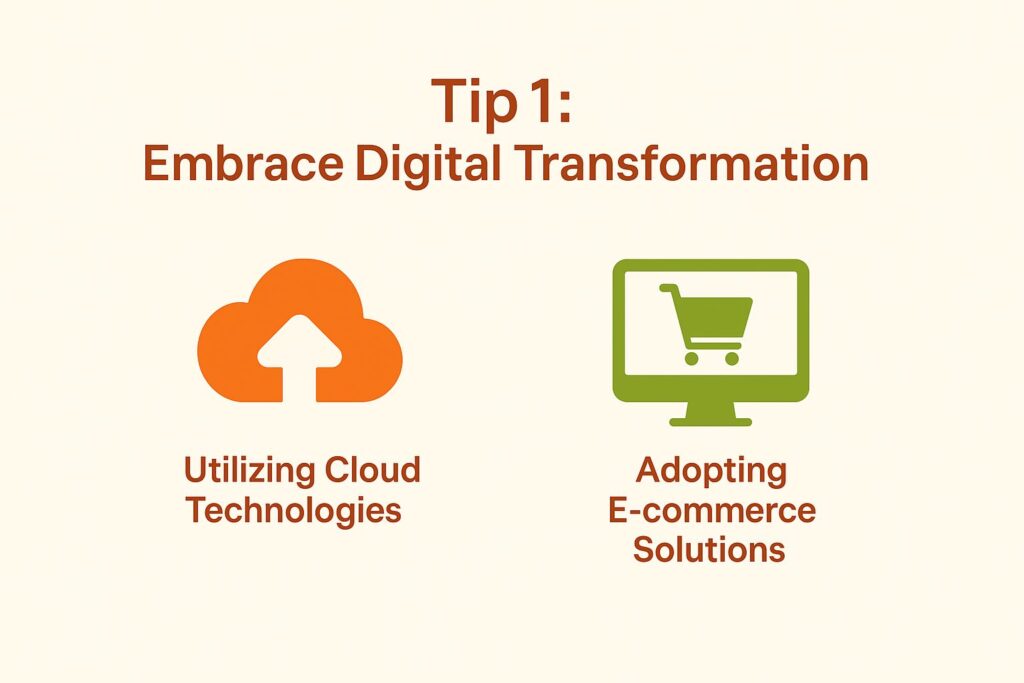 Tip 1:
Embrace Digital Transformation

Utilizing Cloud Technologies

Adopting E-commerce Solutions